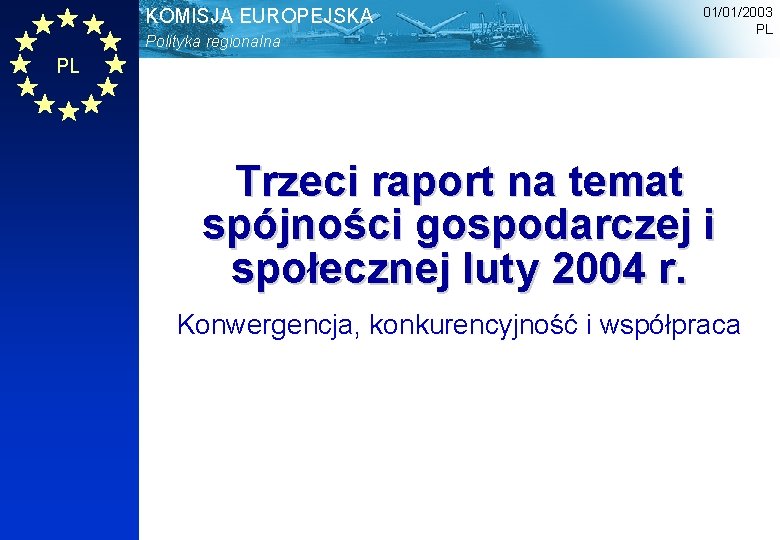 PL

KOMISJA EUROPEJSKA
Polityka regionalna

01/01/2003
PL

Trzeci raport na temat spójności gospodarczej i społecznej luty 2004 r.

Konwergencja, konkurencyjność i współpraca